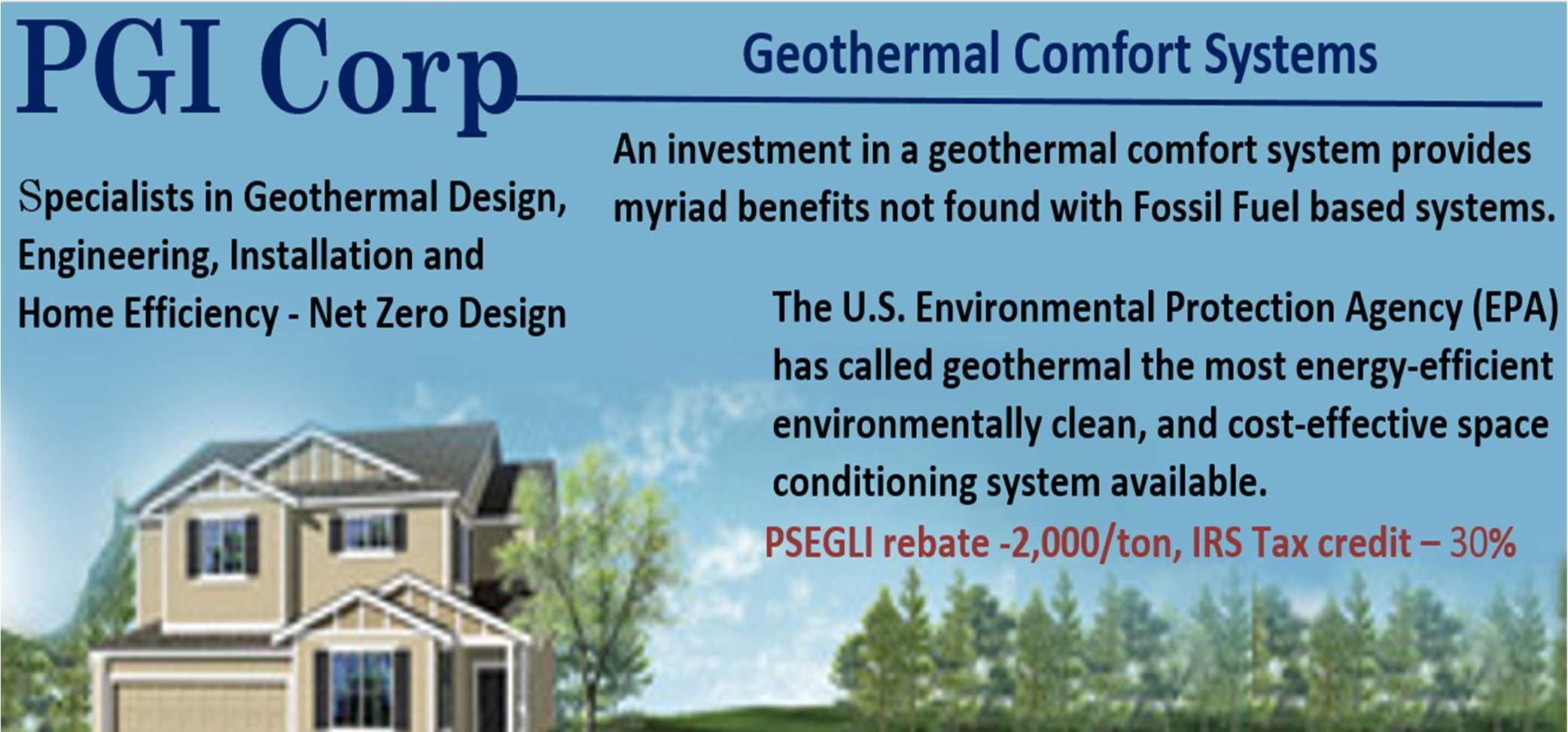 PGI Corp

Geothermal Comfort Systems

Specialists in Geothermal Design, Engineering, Installation and Home Efficiency - Net Zero Design

An investment in a geothermal comfort system provides myriad benefits not found with Fossil Fuel based systems.

The U.S. Environmental Protection Agency (EPA) has called geothermal the most energy-efficient environmentally clean, and cost-effective space conditioning system available.

PSEGLI rebate -2,000/ton, IRS Tax credit – 30%